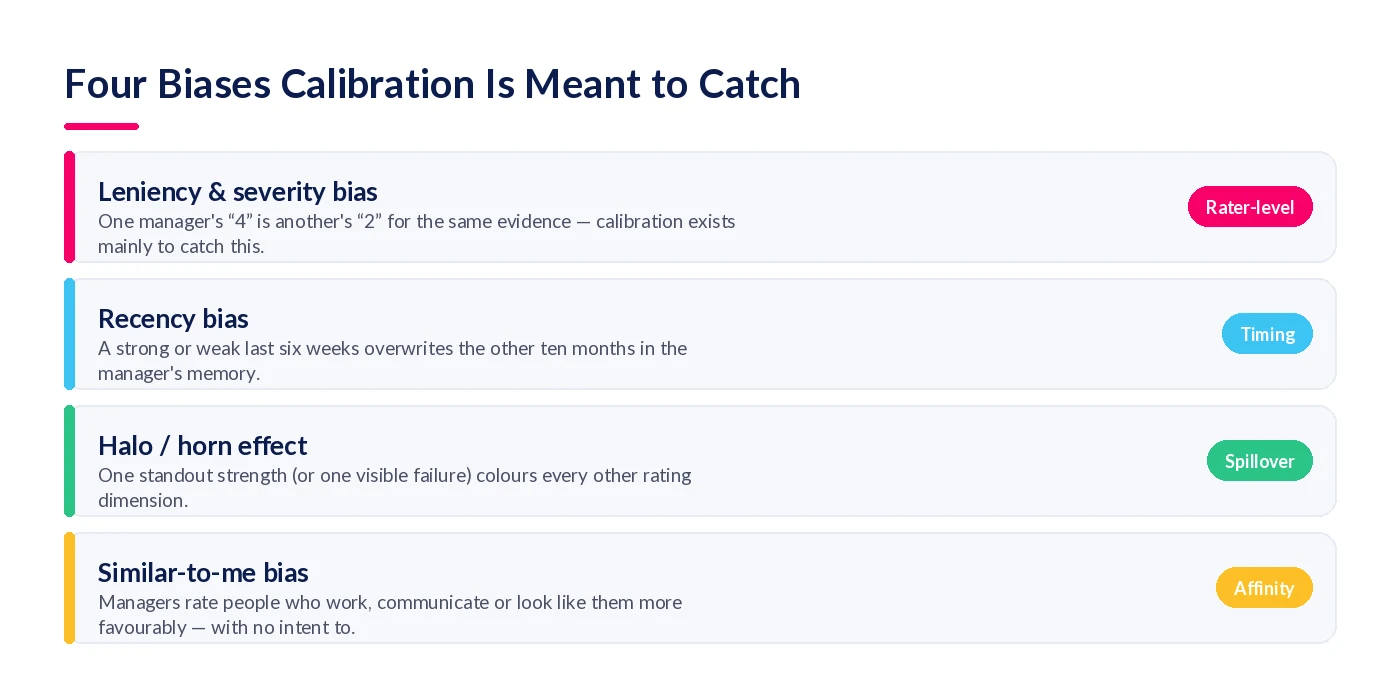 Four Biases Calibration Is Meant to Catch

Leniency & severity bias
One manager's “4” is another's “2” for the same evidence — calibration exists mainly to catch this.

Rater-level

Recency bias
A strong or weak last six weeks overwrites the other ten months in the manager's memory.

Timing

Halo / horn effect
One standout strength (or one visible failure) colours every other rating dimension.

Spillover

Similar-to-me bias
Managers rate people who work, communicate or look like them more favourably — with no intent to.

Affinity